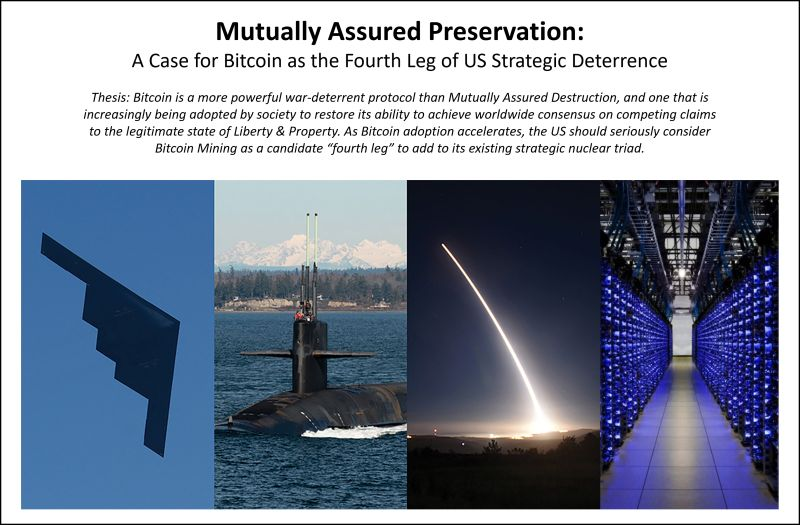 Mutually Assured Preservation:
A Case for Bitcoin as the Fourth Leg of US Strategic Deterrence

Thesis: Bitcoin is a more powerful war-deterrent protocol than Mutually Assured Destruction, and one that is increasingly being adopted by society to restore its ability to achieve worldwide consensus on competing claims to the legitimate state of Liberty & Property. As Bitcoin adoption accelerates, the US should seriously consider Bitcoin Mining as a candidate "fourth leg" to add to its existing strategic nuclear triad.